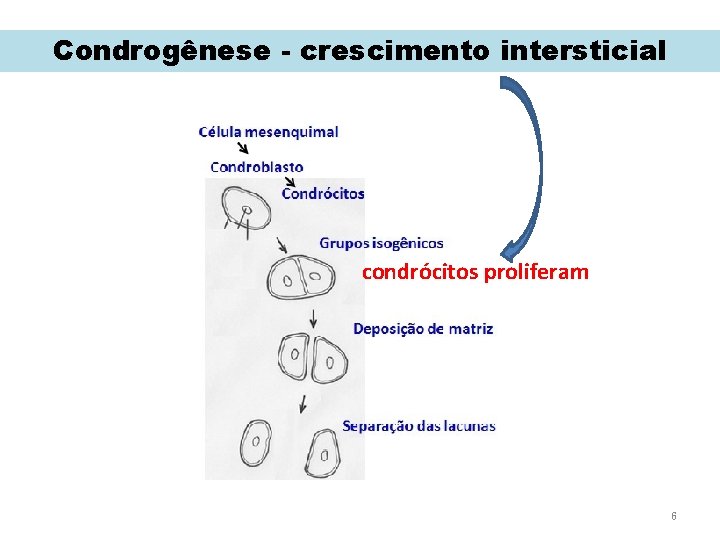 Condrogênese - crescimento intersticial

Célula mesenquimal

Condroblasto

Condrócitos

Grupos isogênicos

condrócitos proliferam

Deposição de matriz

Separação das lacunas

6